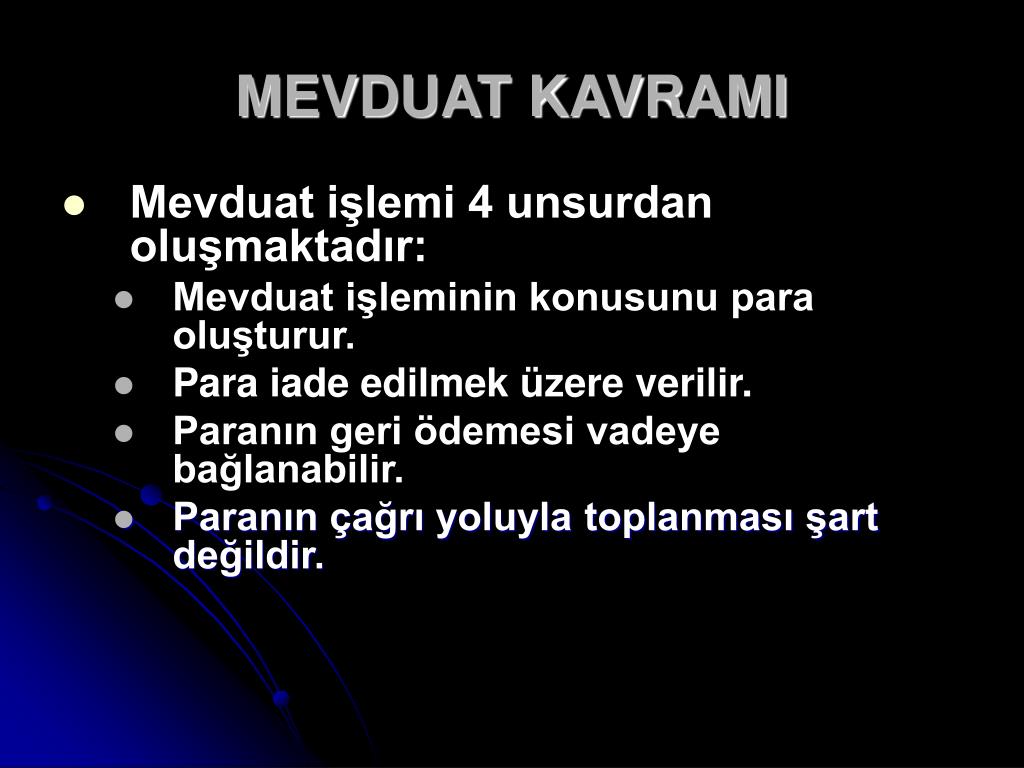 MEVDUAT KAVRAMI

- Mevduat işlemi 4 unsurdan oluşmaktadır:
  - Mevduat işleminin konusunu para oluşturur.
  - Para iade edilmek üzere verilir.
  - Paranın geri ödemesi vadeye bağlanabilir.
  - Paranın çağrı yoluyla toplanması şart değildir.